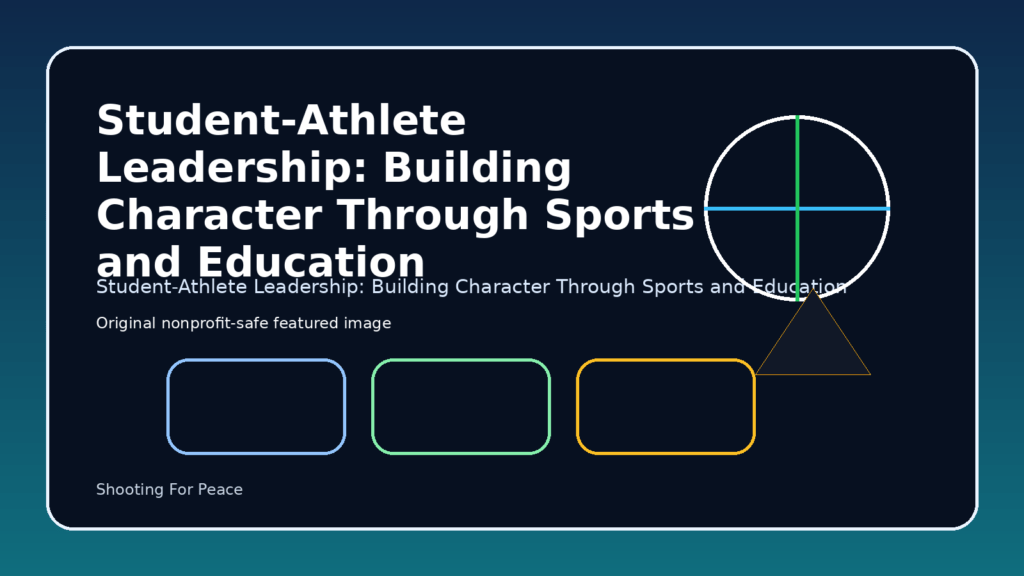 Student-Athlete Leadership: Building Character Through Sports and Education

Student-Athlete Leadership: Building Character Through Sports and Education

Original nonprofit-safe featured image

Shooting For Peace